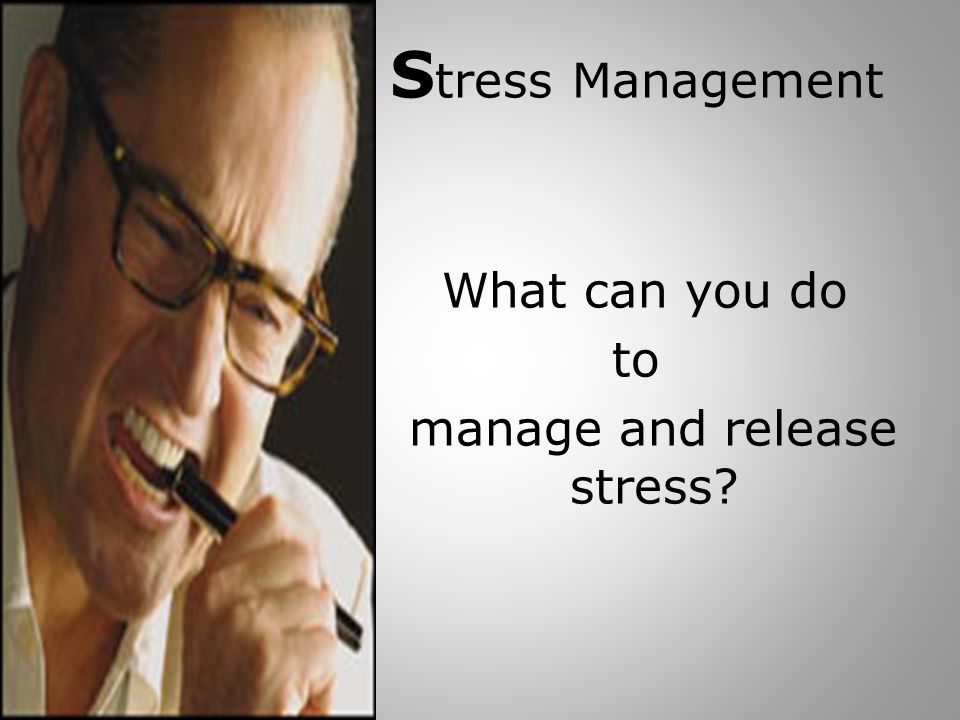 Stress Management

What can you do
to
manage and release stress?